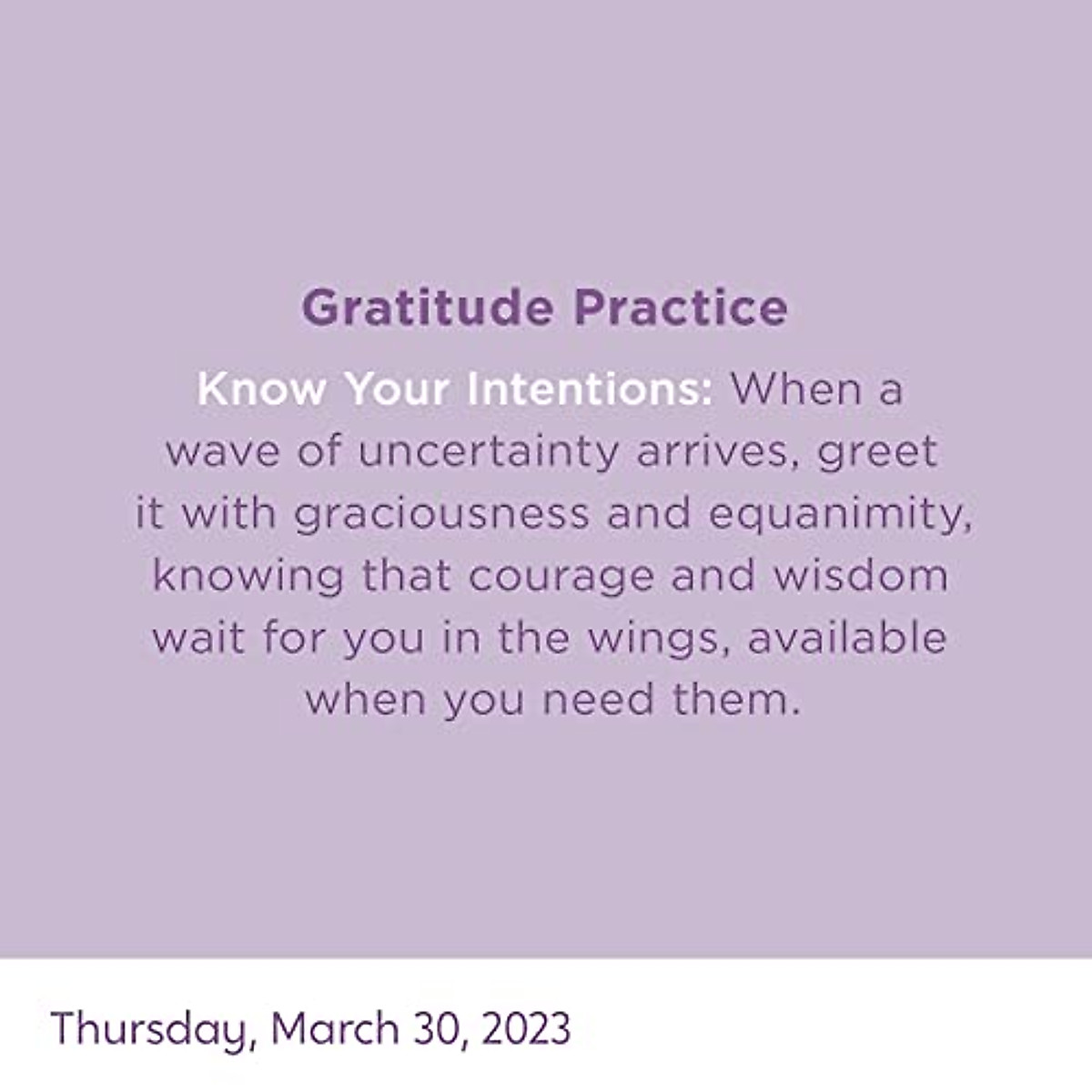 Gratitude Practice

Know Your Intentions: When a wave of uncertainty arrives, greet it with graciousness and equanimity, knowing that courage and wisdom wait for you in the wings, available when you need them.

Thursday, March 30, 2023